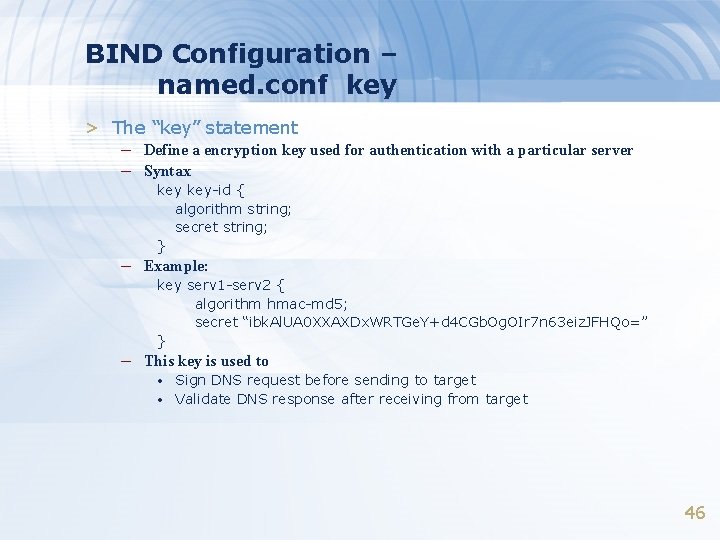 BIND Configuration – named.conf key

> The "key" statement

– Define a encryption key used for authentication with a particular server

– Syntax

key key-id {
algorithm string;
secret string;
}

– Example:

key serv1-serv2 {
algorithm hmac-md5;
secret "ibkAlUA0XXAXDxWRTGeY+d4CGbOgOIr7n63eizJFHQo="
}

– This key is used to

• Sign DNS request before sending to target

• Validate DNS response after receiving from target

46